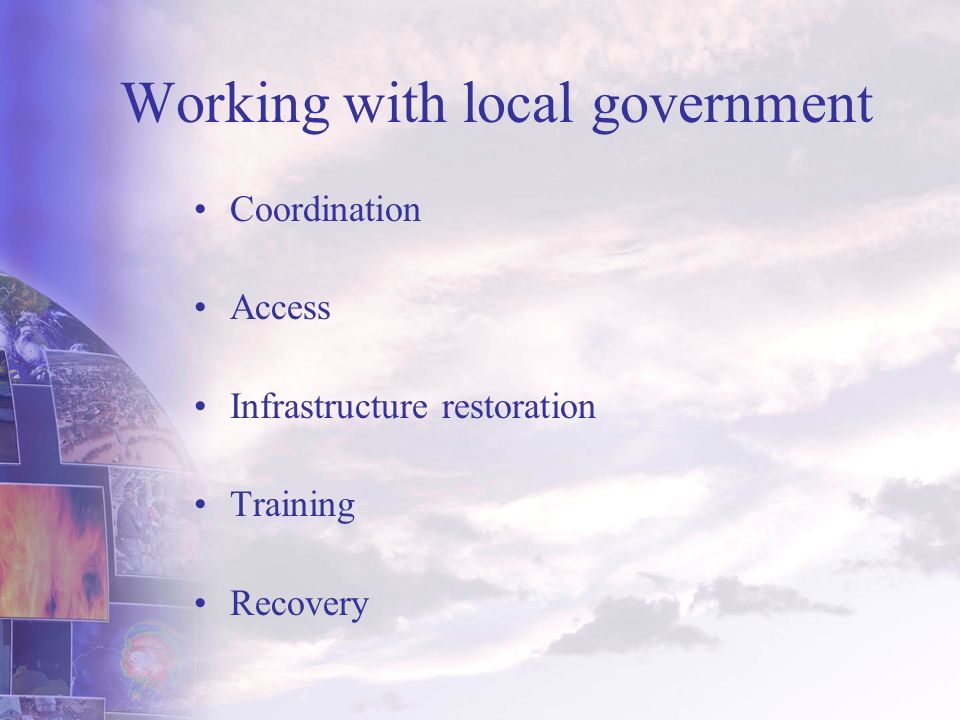 Working with local government

• Coordination

• Access

• Infrastructure restoration

• Training

• Recovery